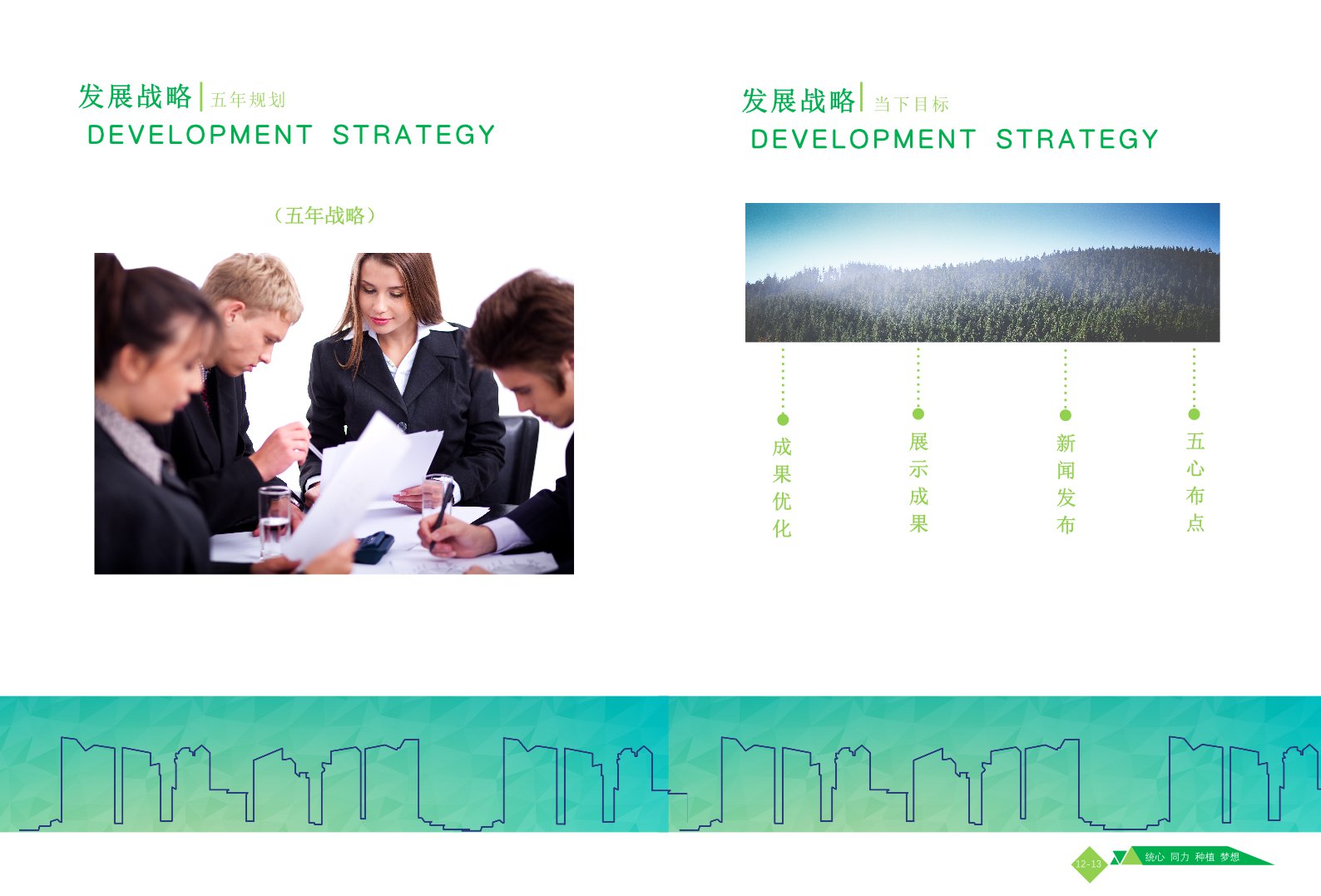 发展战略 | 五年规划
DEVELOPMENT STRATEGY

（五年战略）

发展战略 | 当下目标
DEVELOPMENT STRATEGY

成果优化

展示成果

新闻发布

五心布点

12-13

统心 同力 种植 梦想